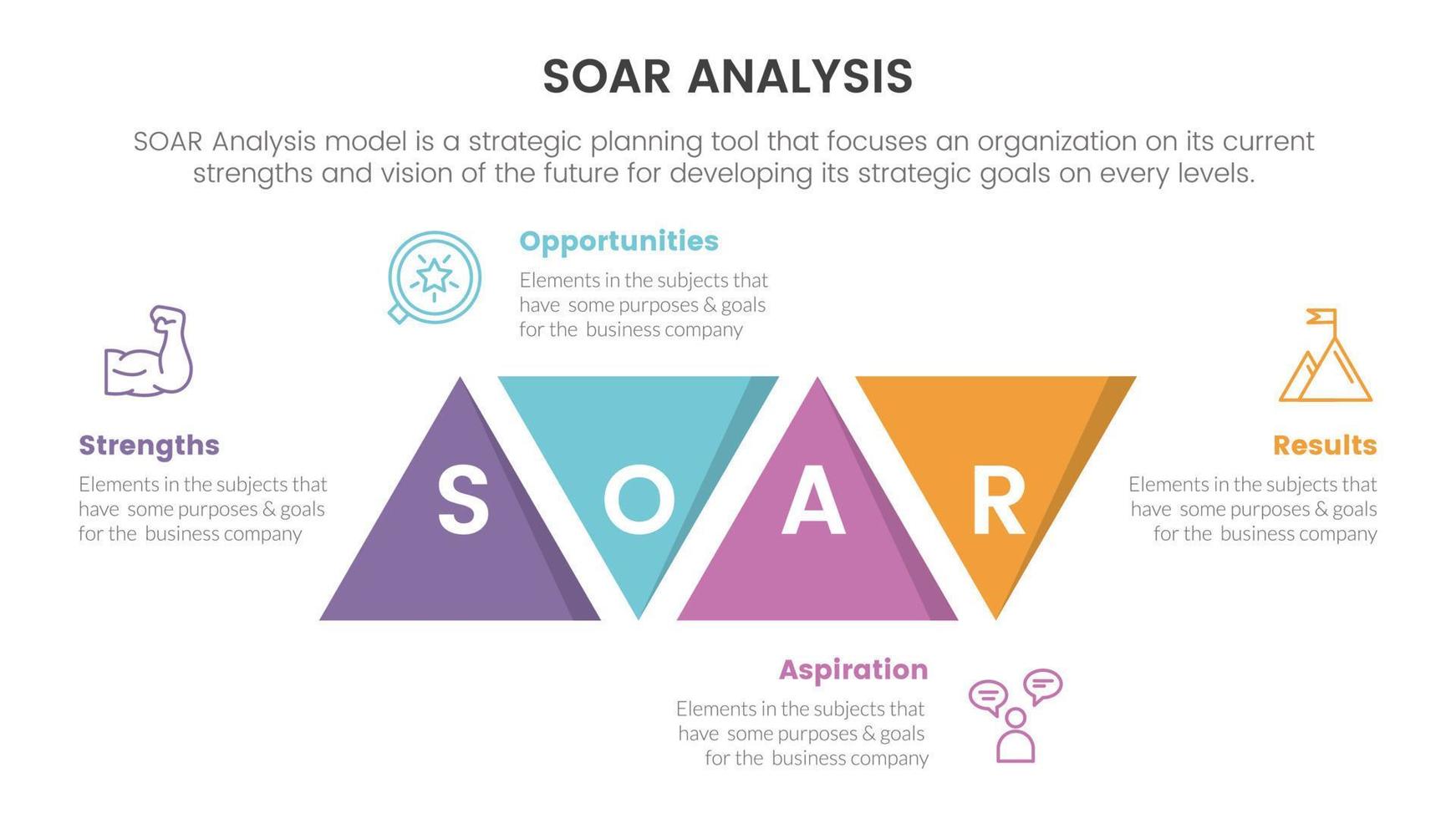 SOAR ANALYSIS

SOAR Analysis model is a strategic planning tool that focuses an organization on its current strengths and vision of the future for developing its strategic goals on every levels.

Opportunities

Elements in the subjects that have some purposes & goals for the business company

Strengths

Elements in the subjects that have some purposes & goals for the business company

S O A R

Results

Elements in the subjects that have some purposes & goals for the business company

Aspiration

Elements in the subjects that have some purposes & goals for the business company